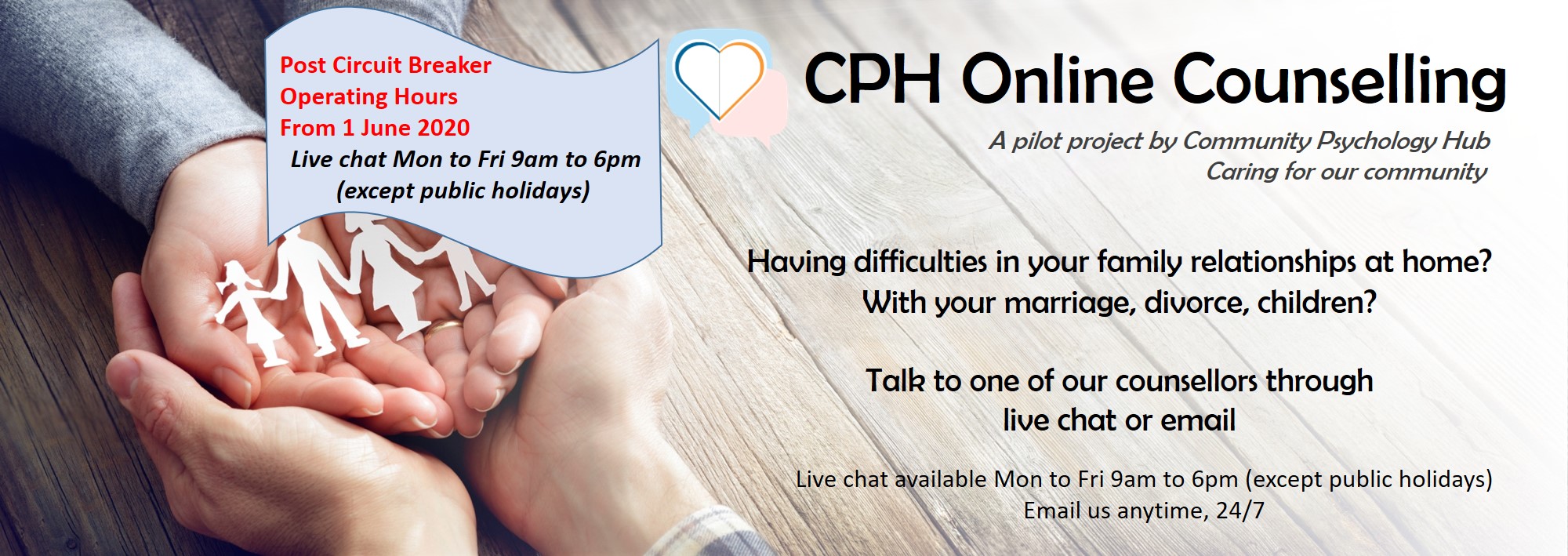 Post Circuit Breaker
Operating Hours
From 1 June 2020
Live chat Mon to Fri 9am to 6pm
(except public holidays)

CPH Online Counselling

A pilot project by Community Psychology Hub
Caring for our community

Having difficulties in your family relationships at home?
With your marriage, divorce, children?

Talk to one of our counsellors through
live chat or email

Live chat available Mon to Fri 9am to 6pm (except public holidays)
Email us anytime, 24/7